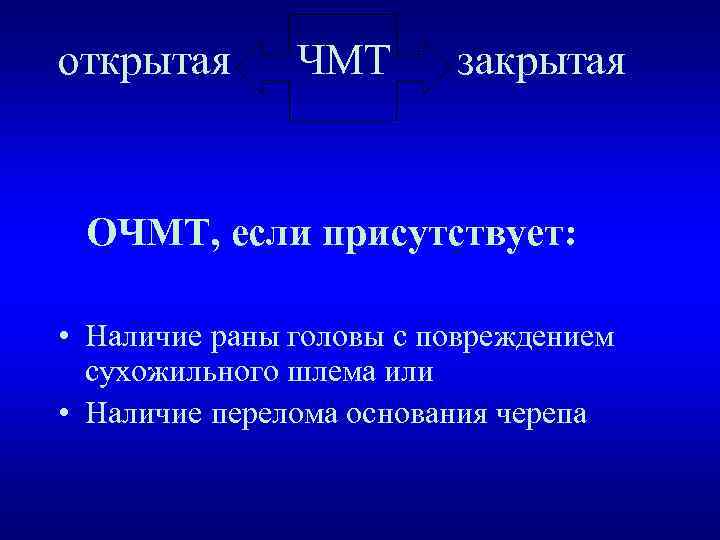 открытая ЧМТ закрытая

ОЧМТ, если присутствует:

• Наличие раны головы с повреждением сухожильного шлема или
• Наличие перелома основания черепа